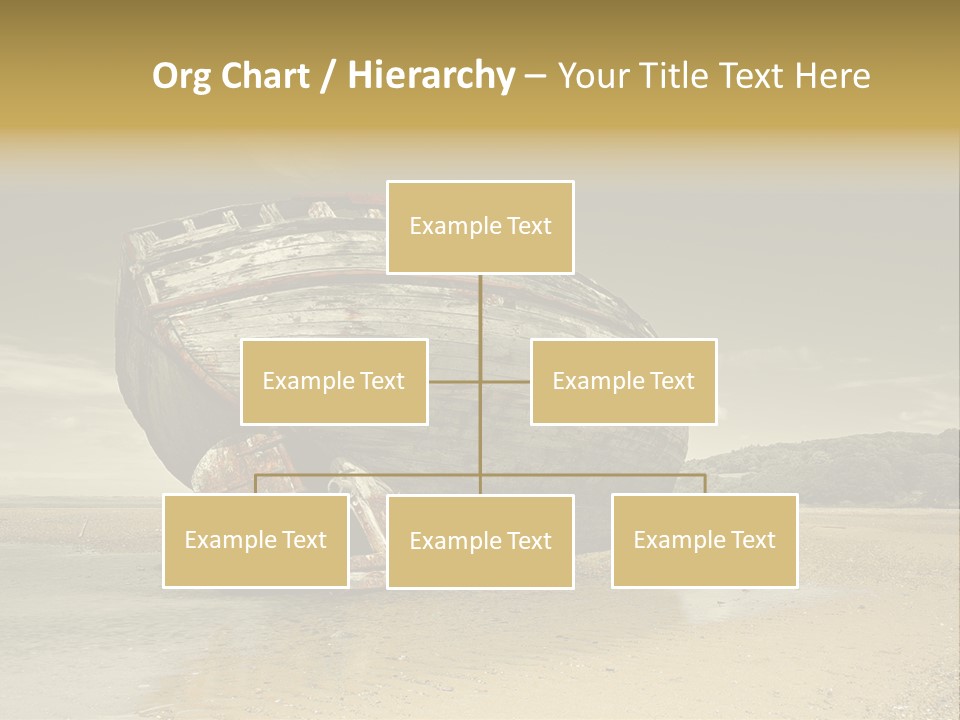 Org Chart / Hierarchy – Your Title Text Here

Example Text

Example Text

Example Text

Example Text

Example Text

Example Text